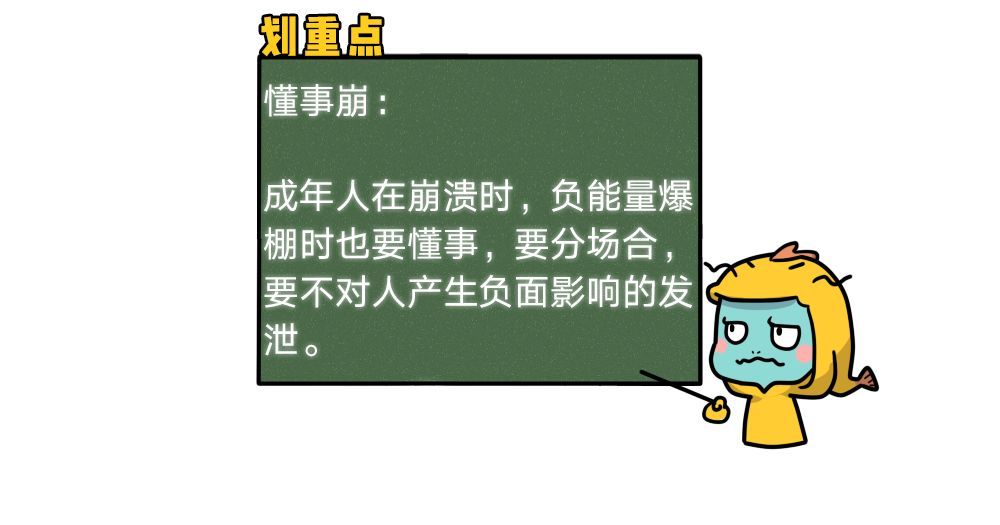 划重点

懂事崩：

成年人在崩溃时，负能量爆棚时也要懂事，要分场合，要不对人产生负面影响的发泄。